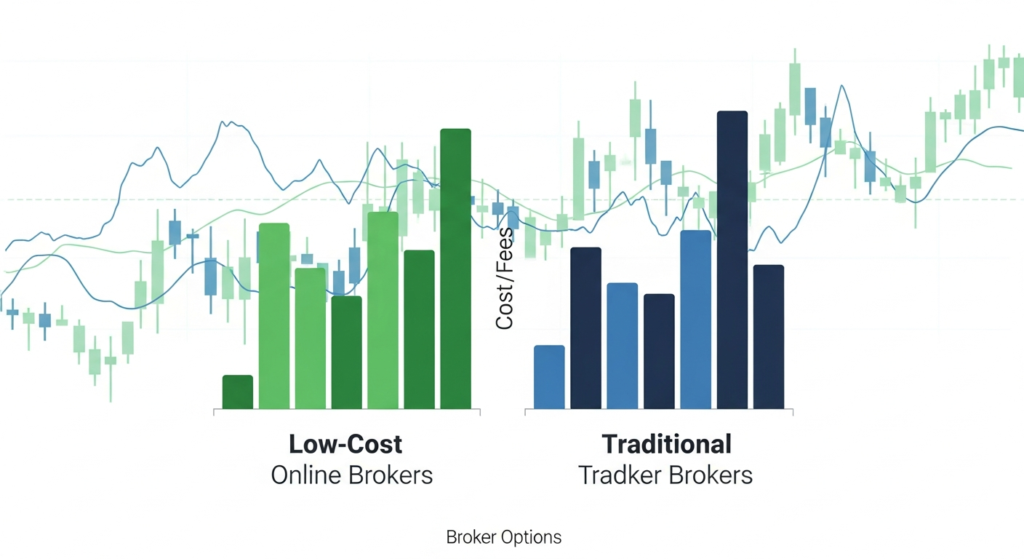 Cost/Fees

Low-Cost
Online Brokers

Traditional
Tradker Brokers

Broker Options